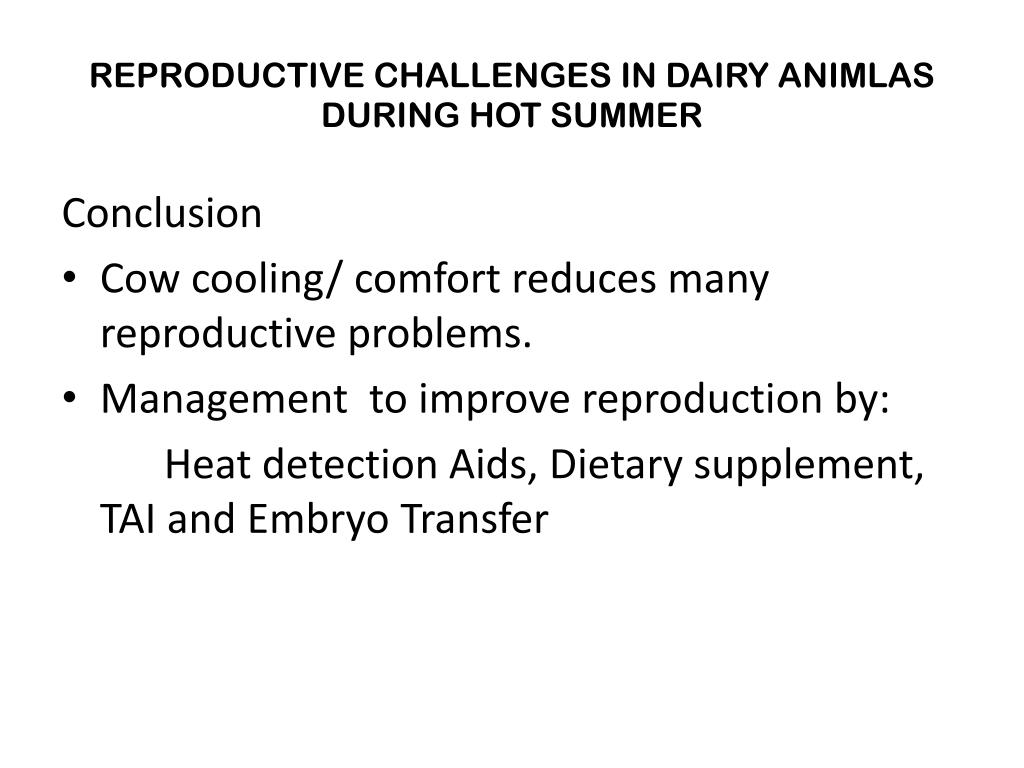 REPRODUCTIVE CHALLENGES IN DAIRY ANIMLAS DURING HOT SUMMER

Conclusion

• Cow cooling/ comfort reduces many reproductive problems.

• Management to improve reproduction by:

Heat detection Aids, Dietary supplement, TAI and Embryo Transfer